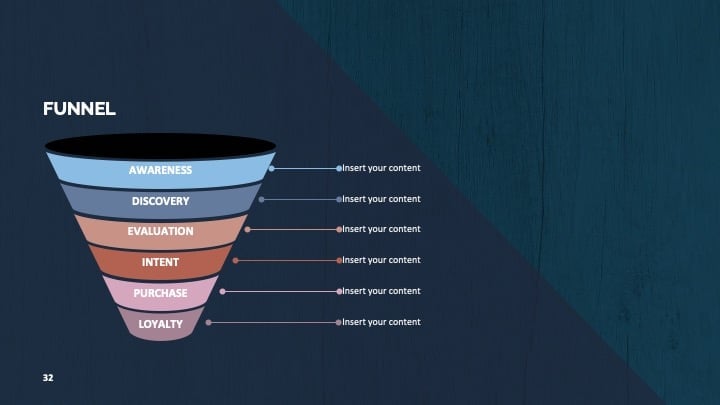 FUNNEL

AWARENESS
Insert your content

DISCOVERY
Insert your content

EVALUATION
Insert your content

INTENT
Insert your content

PURCHASE
Insert your content

LOYALTY
Insert your content

32